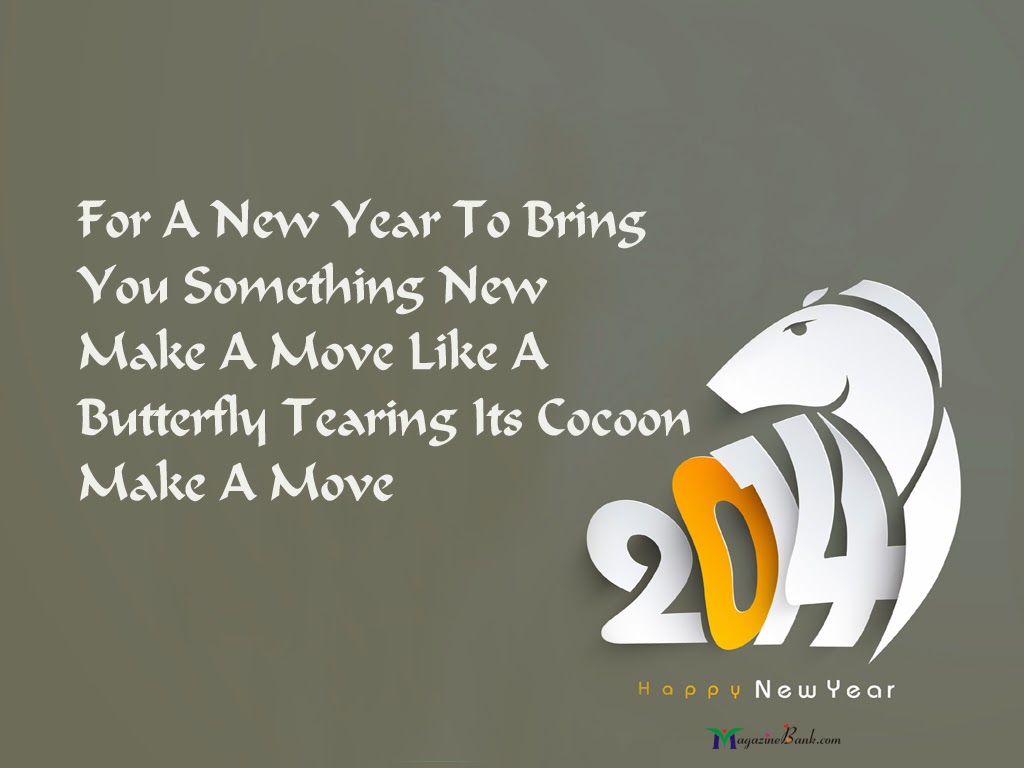 For A New Year To Bring
You Something New
Make A Move Like A
Butterfly Tearing Its Cocoon
Make A Move

2014

Happy New Year

MagazineBank.com